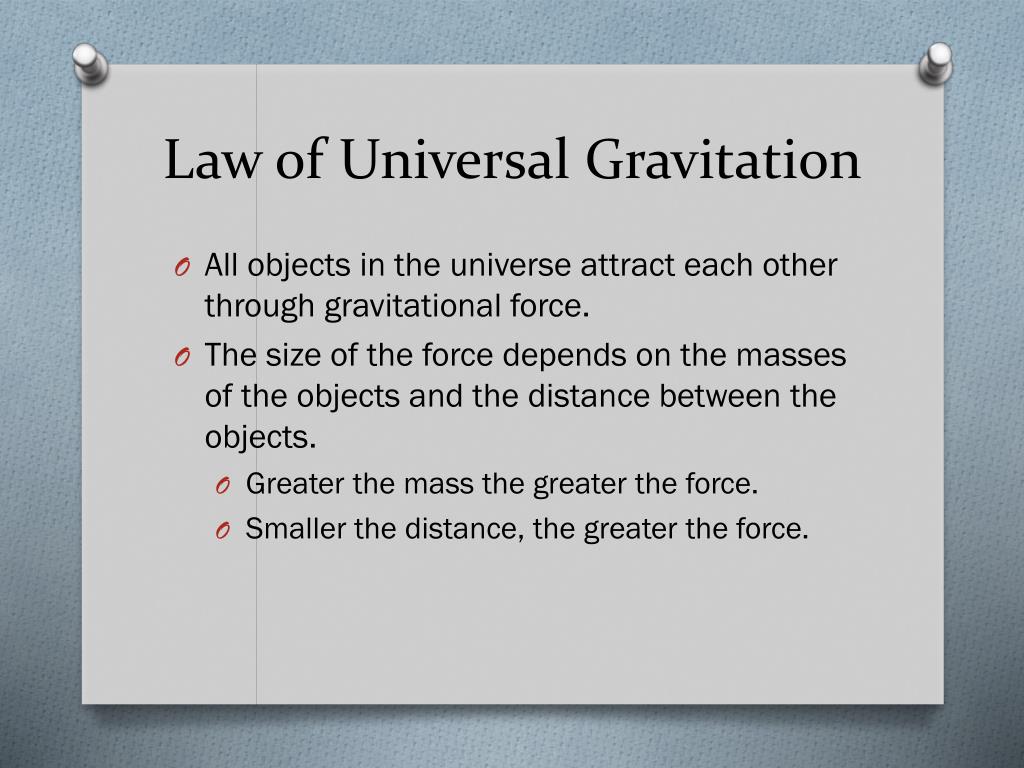 Law of Universal Gravitation

O All objects in the universe attract each other through gravitational force.

O The size of the force depends on the masses of the objects and the distance between the objects.

O Greater the mass the greater the force.

O Smaller the distance, the greater the force.